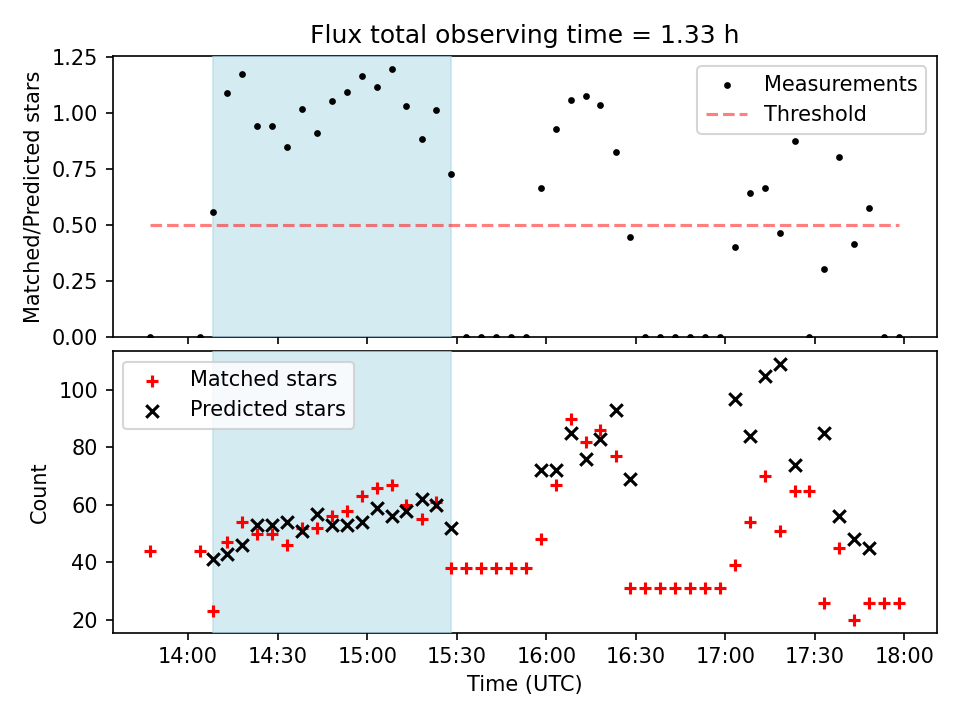 Flux total observing time = 1.33 h

Matched/Predicted stars

1.25
1.00
0.75
0.50
0.25
0.00

Measurements
Threshold

Count

100
80
60
40
20

Matched stars
Predicted stars

14:00
14:30
15:00
15:30
16:00
16:30
17:00
17:30
18:00

Time (UTC)